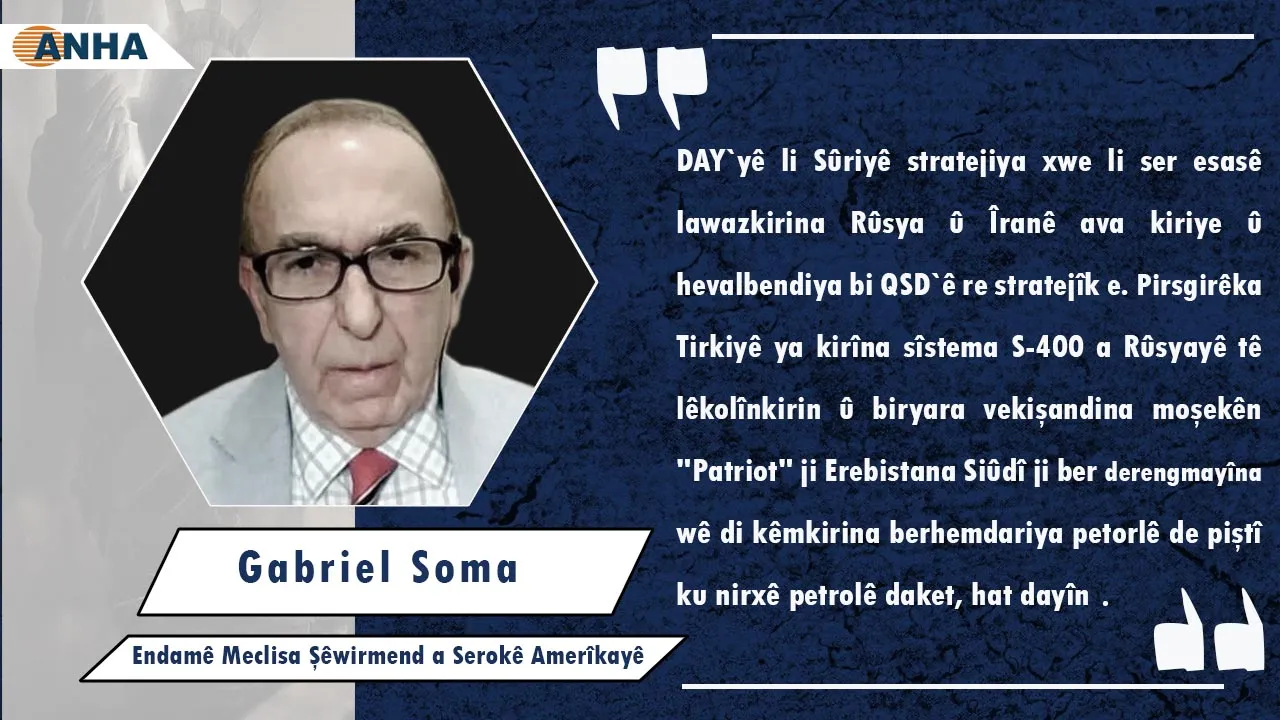 ANHA

DAY`yê li Sûriyê stratejiya xwe li ser esasê lawazkirina Rûsya û Îranê ava kiriye û hevalbendiya bi QSD`ê re stratejîk e. Pirsgirêka Tirkiyê ya kirîna sîstema S-400 a Rûsyayê tê lêkolînkirin û biryara vekişandina moşekên "Patriot" ji Erebistana Siûdî ji ber derengmayîna wê di kêmkirina berhemdariya petorlê de piştî ku nirxê petrolê daket, hat dayîn .

Gabriel Soma

Endamê Meclisa Şêwirmend a Serokê Amerîkayê